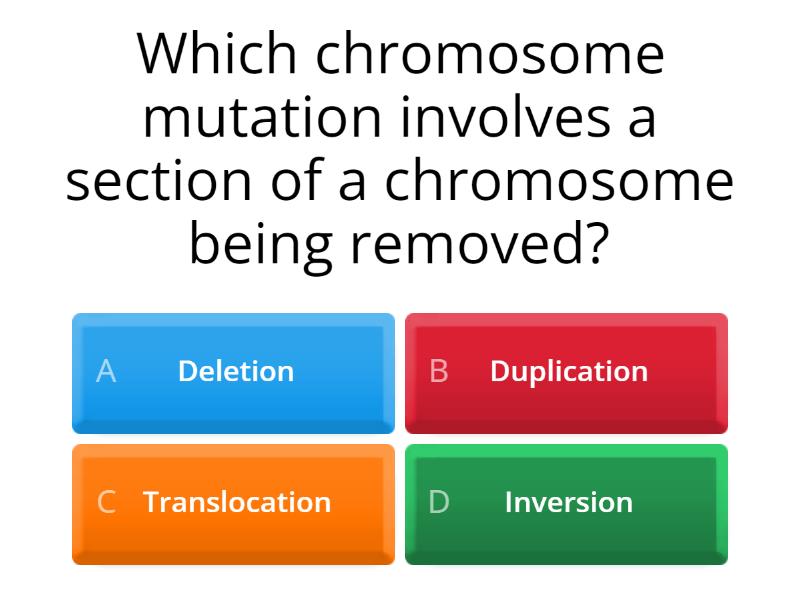 Which chromosome mutation involves a section of a chromosome being removed?

A Deletion

B Duplication

C Translocation

D Inversion